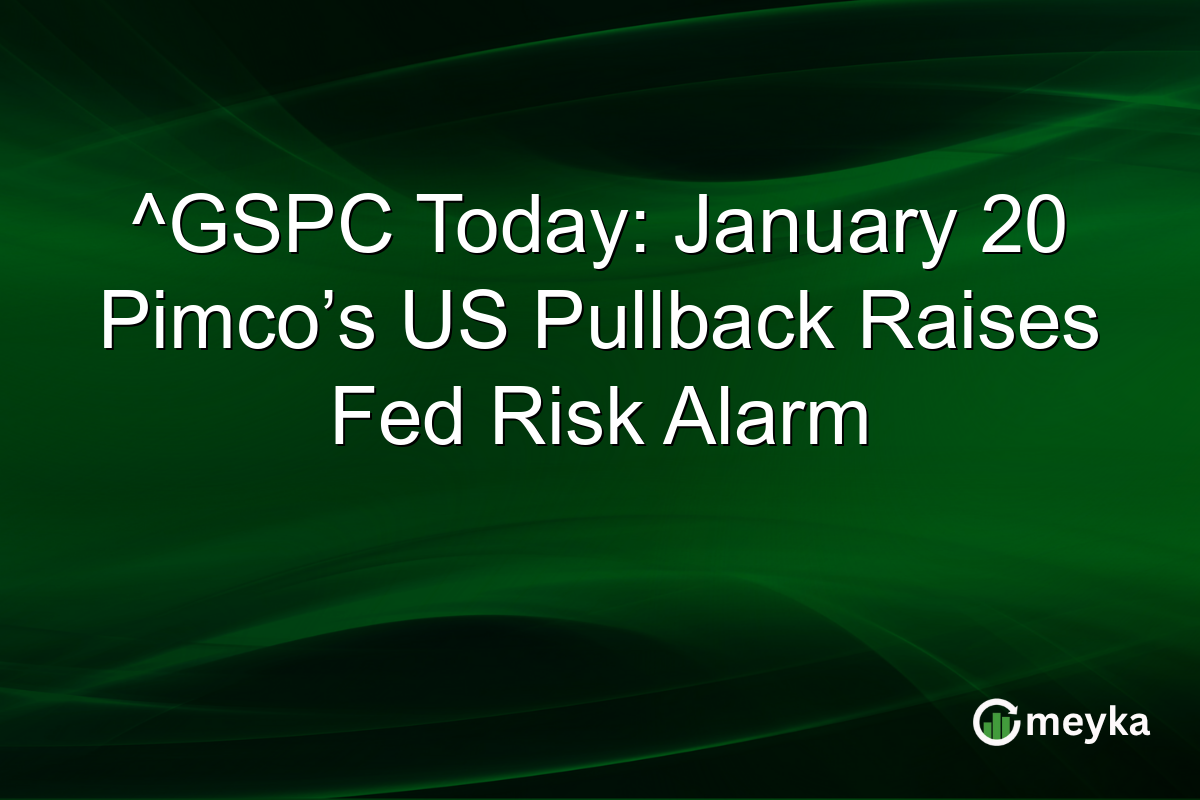 ^GSPC Today: January 20 Pimco’s US Pullback Raises Fed Risk Alarm

meyka